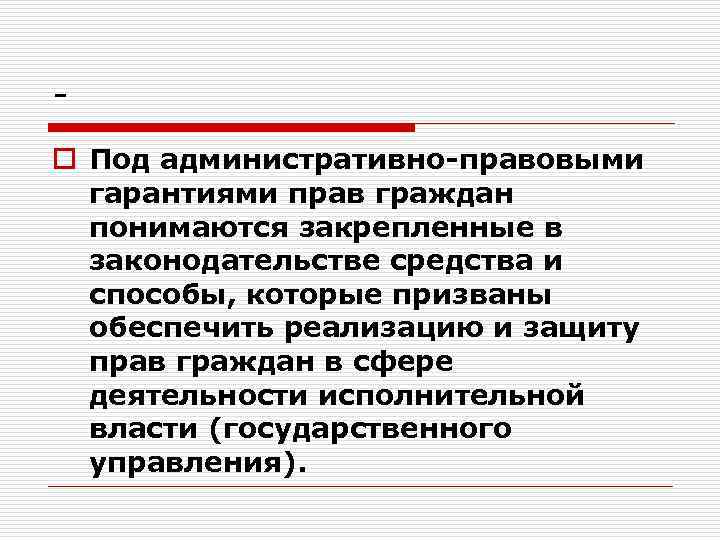 -

Под административно-правовыми гарантиями прав граждан понимаются закрепленные в законодательстве средства и способы, которые призваны обеспечить реализацию и защиту прав граждан в сфере деятельности исполнительной власти (государственного управления).